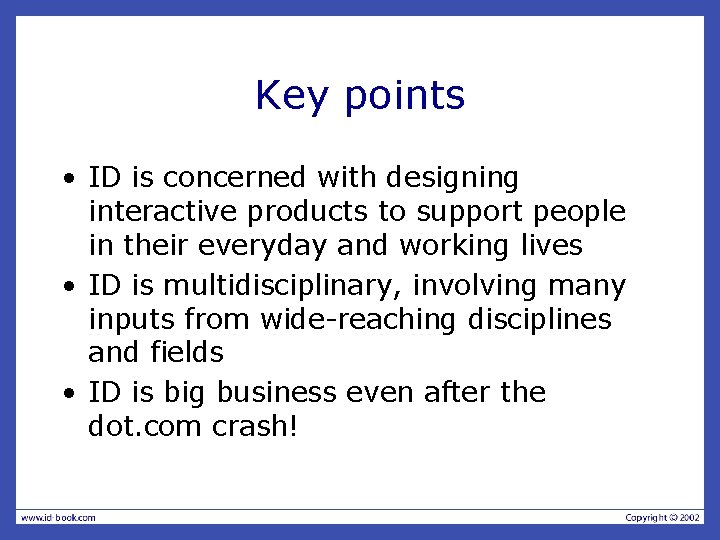 Key points

• ID is concerned with designing interactive products to support people in their everyday and working lives
• ID is multidisciplinary, involving many inputs from wide-reaching disciplines and fields
• ID is big business even after the dot.com crash!

www.id-book.com

Copyright © 2002